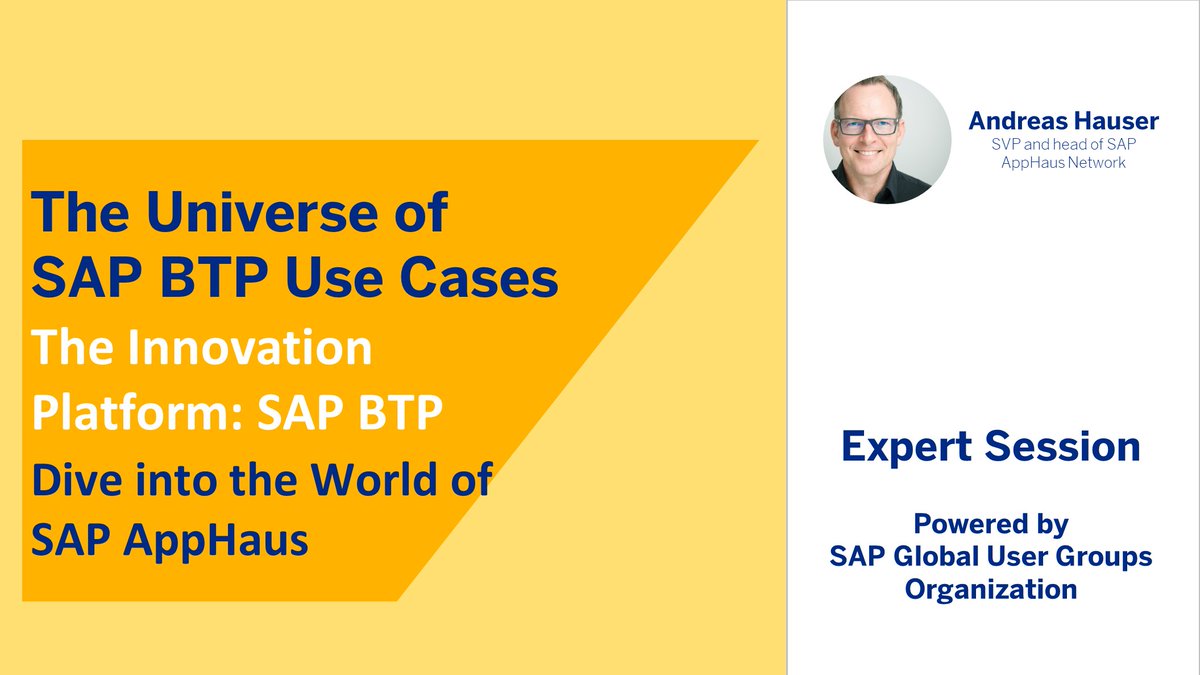 The Universe of SAP BTP Use Cases

The Innovation Platform: SAP BTP

Dive into the World of SAP AppHaus

Andreas Hauser
SVP and head of SAP AppHaus Network

Expert Session

Powered by
SAP Global User Groups Organization